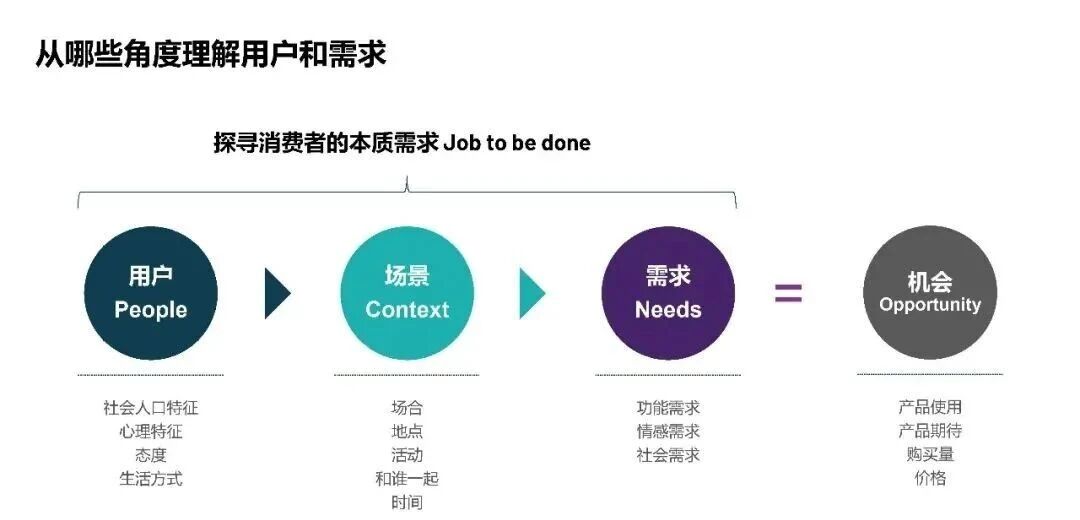 从哪些角度理解用户和需求

探寻消费者的本质需求 Job to be done

用户
People

场景
Context

需求
Needs

=

机会
Opportunity

社会人口特征
心理特征
态度
生活方式

场合
地点
活动
和谁一起
时间

功能需求
情感需求
社会需求

产品使用
产品期待
购买量
价格